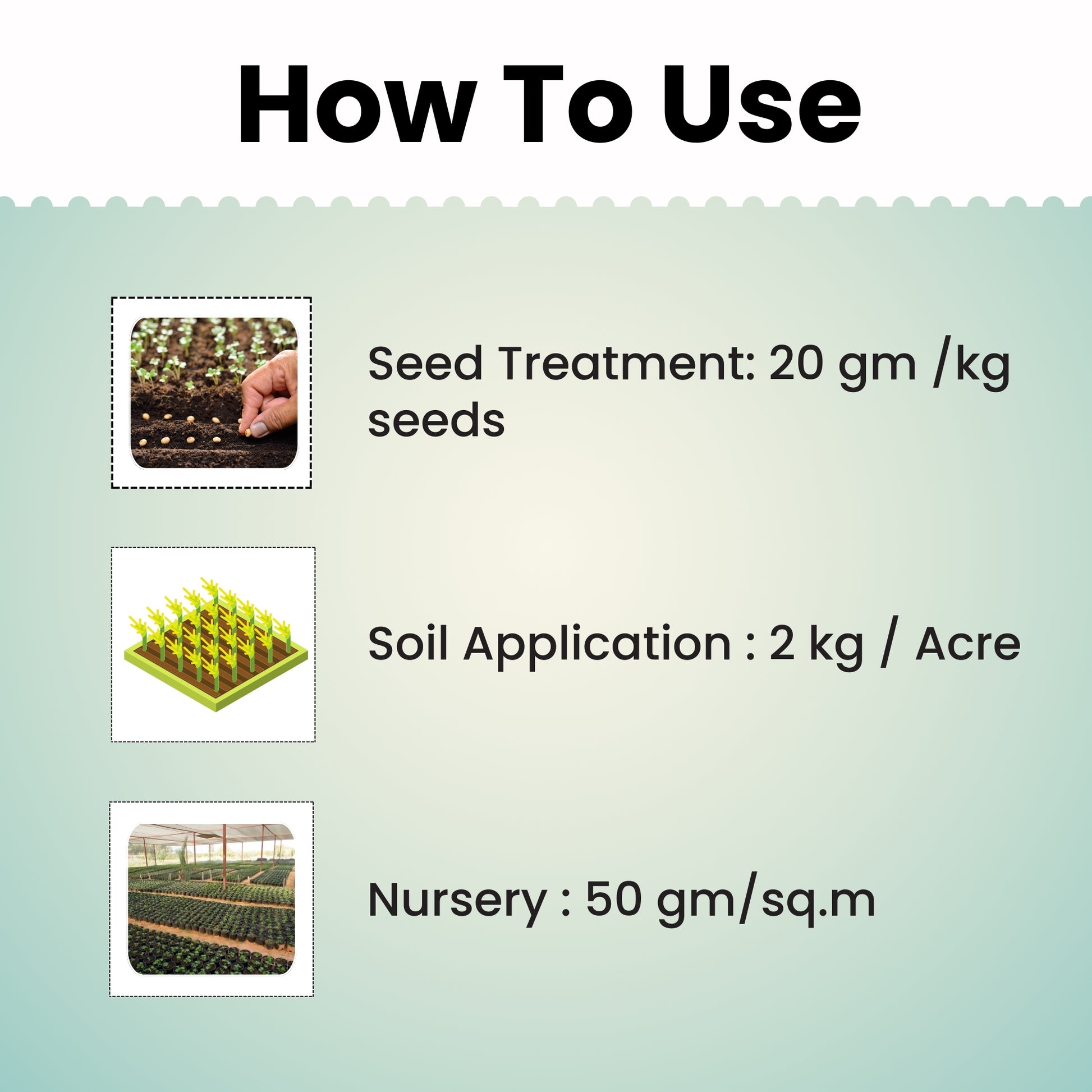 How To Use

Seed Treatment: 20 gm /kg seeds

Soil Application : 2 kg / Acre

Nursery : 50 gm/sq.m